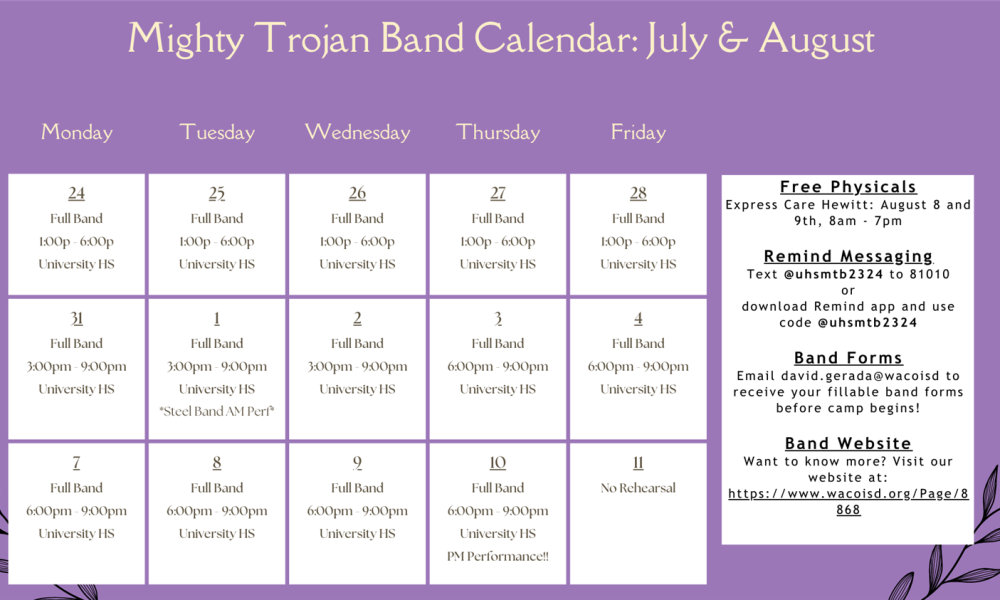 Mighty Trojan Band Calendar: July & August

| Monday | Tuesday | Wednesday | Thursday | Friday |
|---|---|---|---|---|
| 24 Full Band 1:00p - 6:00p University HS | 25 Full Band 1:00p - 6:00p University HS | 26 Full Band 1:00p - 6:00p University HS | 27 Full Band 1:00p - 6:00p University HS | 28 Full Band 1:00p - 6:00p University HS |
| 31 Full Band 3:00pm - 9:00pm University HS | 1 Full Band 3:00pm - 9:00pm University HS *Steel Band AM Perf* | 2 Full Band 3:00pm - 9:00pm University HS | 3 Full Band 6:00pm - 9:00pm University HS | 4 Full Band 6:00pm - 9:00pm University HS |
| 7 Full Band 6:00pm - 9:00pm University HS | 8 Full Band 6:00pm - 9:00pm University HS | 9 Full Band 6:00pm - 9:00pm University HS | 10 Full Band 6:00pm - 9:00pm University HS PM Performance!! | 11 No Rehearsal |

Free Physicals
Express Care Hewitt: August 8 and 9th, 8am - 7pm

Remind Messaging
Text @uhsmtb2324 to 81010 or download Remind app and use code @uhsmtb2324

Band Forms
Email david.gerada@wacoisd to receive your fillable band forms before camp begins!

Band Website
Want to know more? Visit our website at: https://www.wacoisd.org/Page/8868